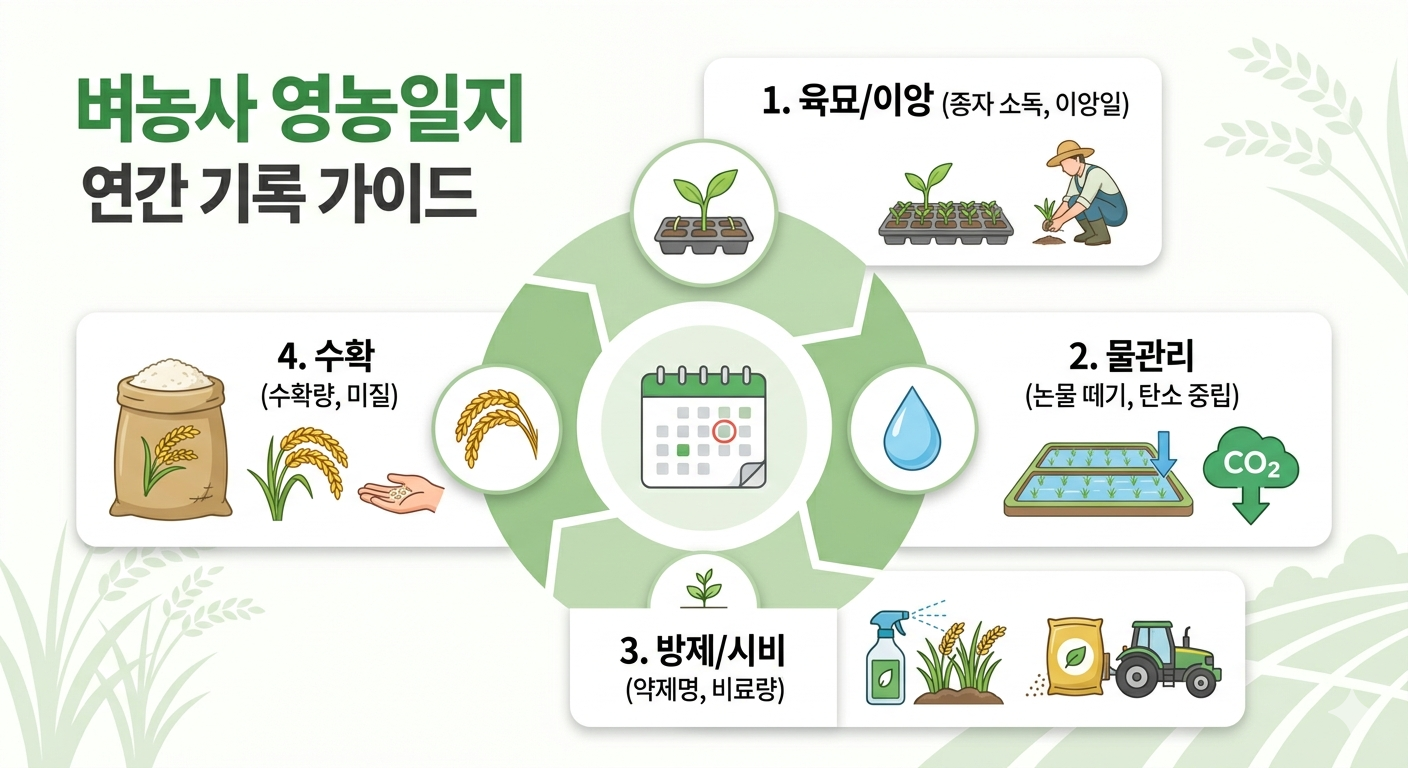 벼농사 영농일지
연간 기록 가이드

1. 육묘/이앙 (종자 소독, 이앙일)

2. 물관리
(논물 떼기, 탄소 중립)

$CO_2$

3. 방제/시비
(약제명, 비료량)

4. 수확
(수확량, 미질)